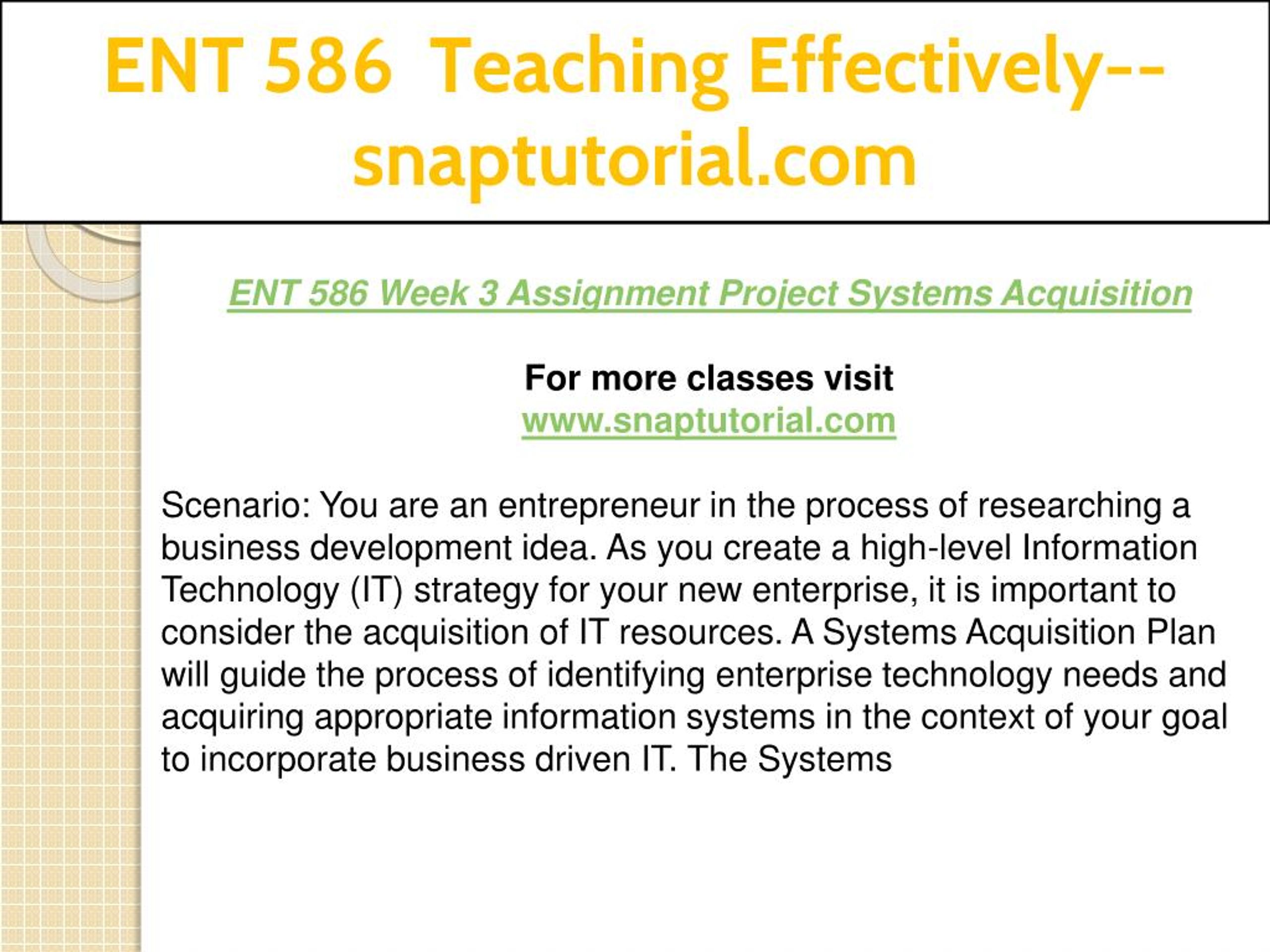 ENT 586 Teaching Effectively--snaptutorial.com

ENT 586 Week 3 Assignment Project Systems Acquisition

For more classes visit
www.snaptutorial.com

Scenario: You are an entrepreneur in the process of researching a business development idea. As you create a high-level Information Technology (IT) strategy for your new enterprise, it is important to consider the acquisition of IT resources. A Systems Acquisition Plan will guide the process of identifying enterprise technology needs and acquiring appropriate information systems in the context of your goal to incorporate business driven IT. The Systems